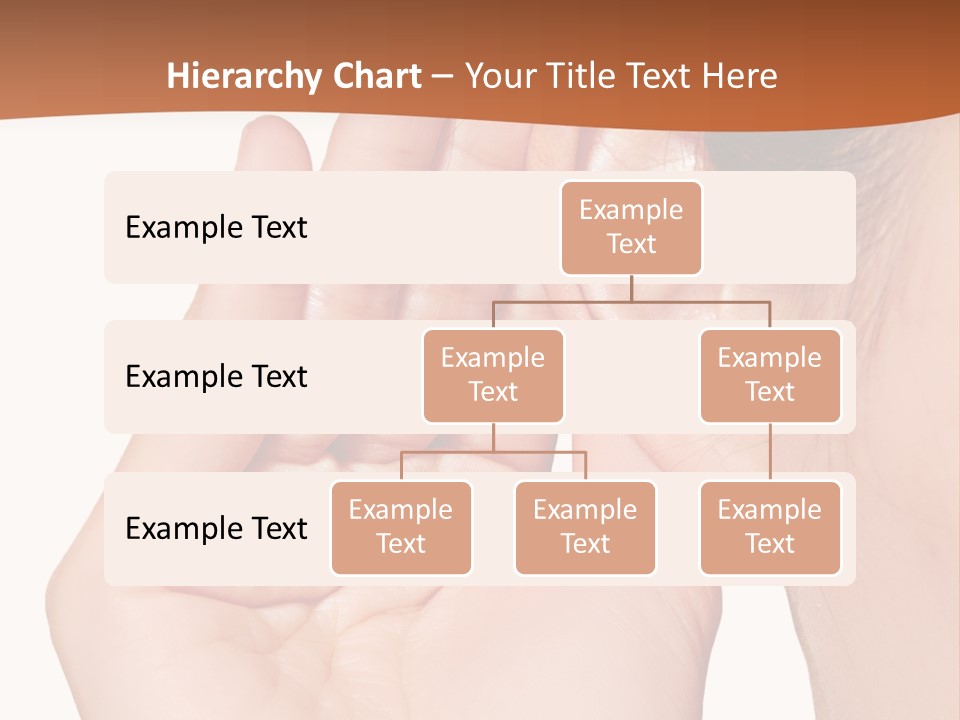 Hierarchy Chart – Your Title Text Here

Example Text

Example Text

Example Text

Example Text

Example Text

Example Text

Example Text

Example Text

Example Text